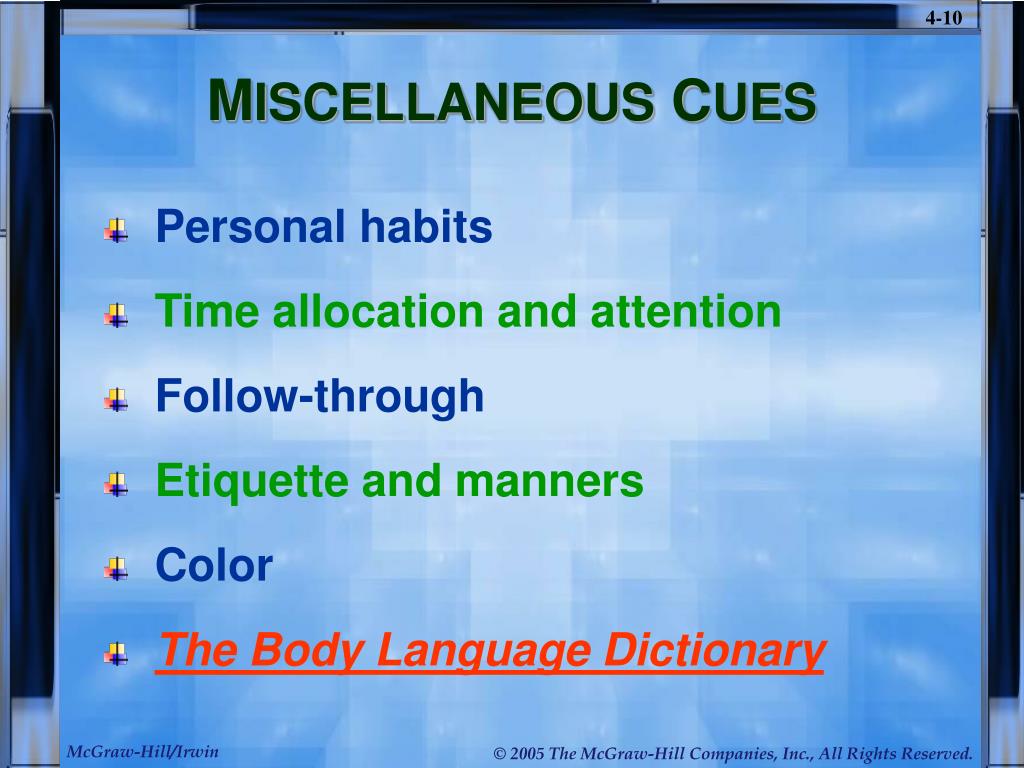 4-10

MISCELLANEOUS CUES

Personal habits

Time allocation and attention

Follow-through

Etiquette and manners

Color

The Body Language Dictionary

McGraw-Hill/Irwin

© 2005 The McGraw-Hill Companies, Inc., All Rights Reserved.